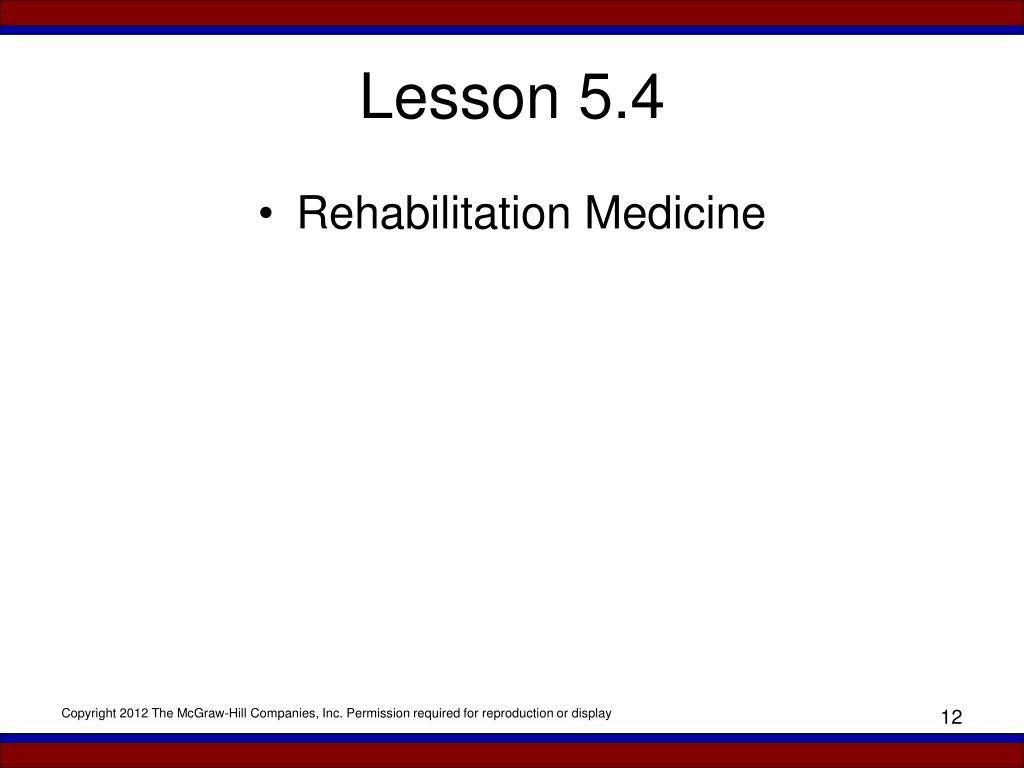 Lesson 5.4

• Rehabilitation Medicine

Copyright 2012 The McGraw-Hill Companies, Inc. Permission required for reproduction or display

12